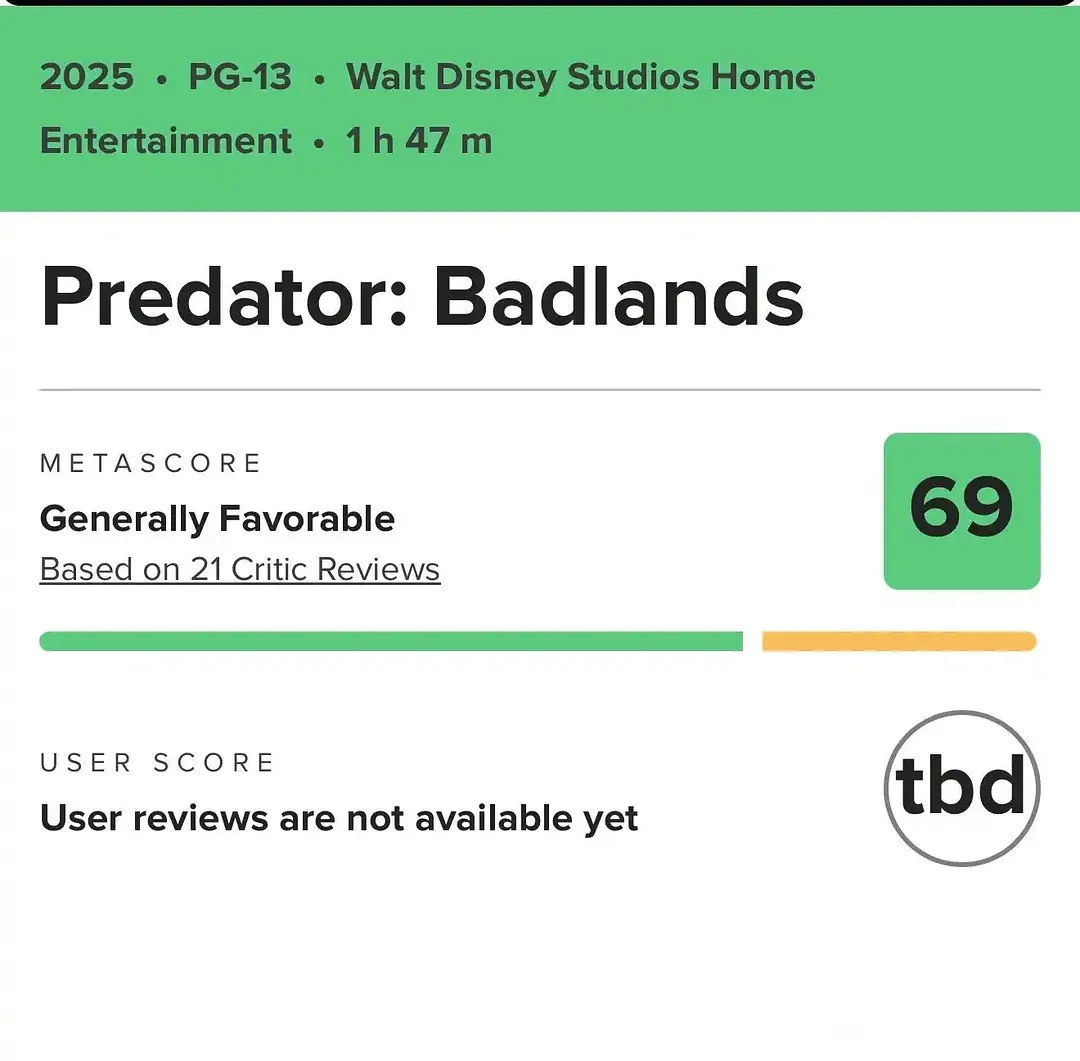 2025 • PG-13 • Walt Disney Studios Home Entertainment • 1 h 47 m

Predator: Badlands

METASCORE
Generally Favorable
Based on 21 Critic Reviews

69

USER SCORE
User reviews are not available yet

tbd